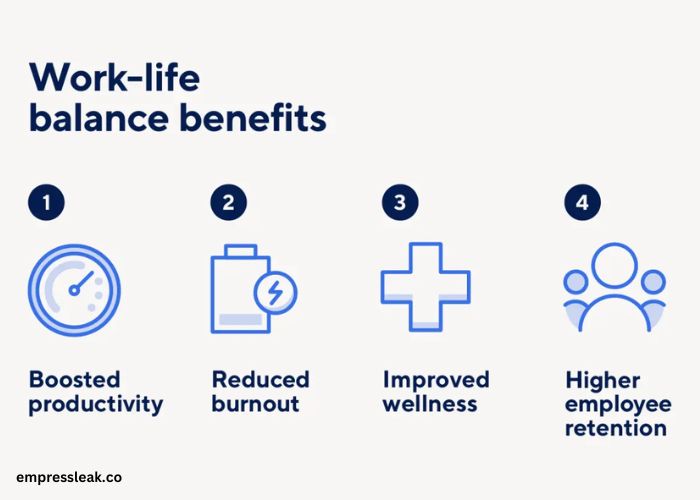 Work-life balance benefits

1

Boosted productivity

2

Reduced burnout

3

Improved wellness

4

Higher employee retention

empressleak.co